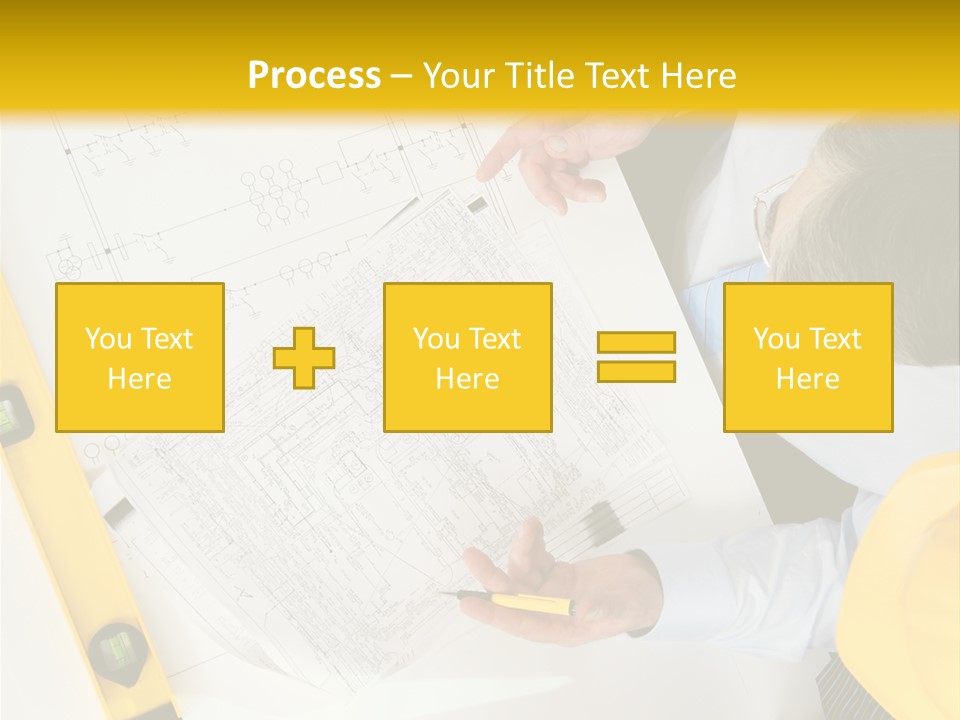 Process – Your Title Text Here

You Text Here

You Text Here

You Text Here